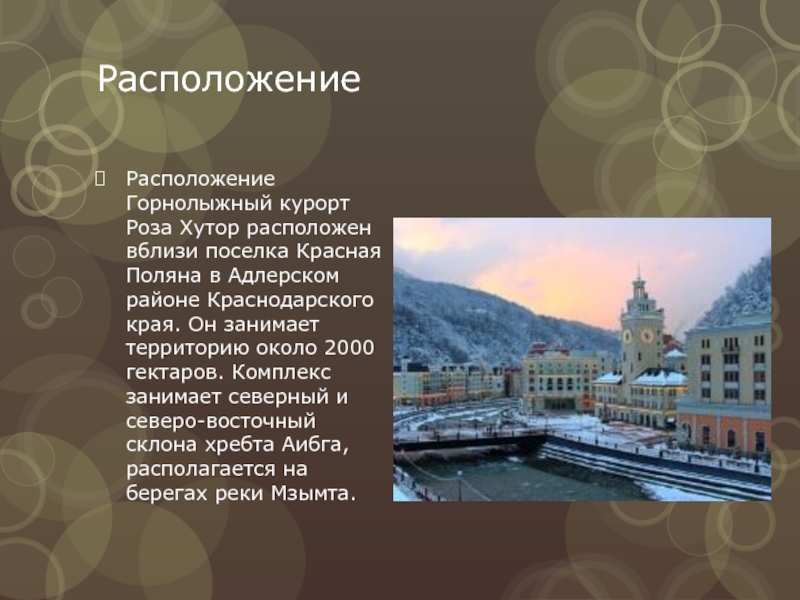 Расположение

Расположение Горнолыжный курорт Роза Хутор расположен вблизи поселка Красная Поляна в Адлерском районе Краснодарского края. Он занимает территорию около 2000 гектаров. Комплекс занимает северный и северо-восточный склона хребта Аибга, располагается на берегах реки Мзымта.